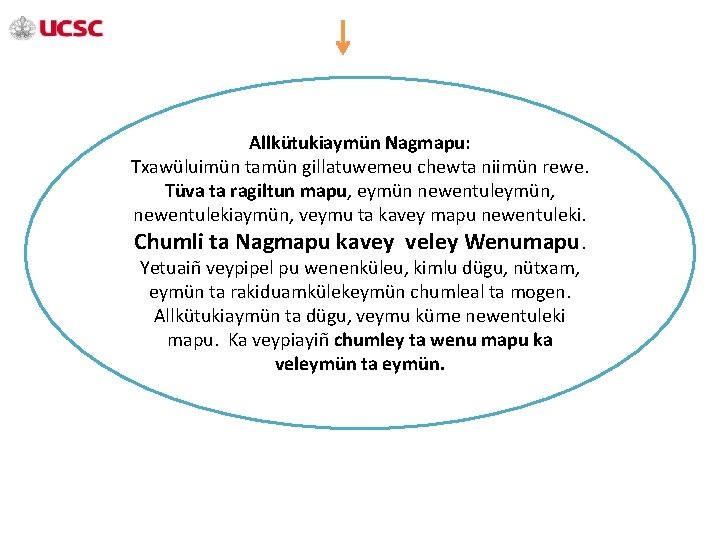 UCSC

Allkütukiaymün Nagmapu:
Txawüluimün tamün gillatuwemeu chewta niimün rewe. Tüva ta ragiltun mapu, eymün newentuleymün, newentulekiaymün, veymu ta kavey mapu newentuleki. Chumli ta Nagmapu kavey veley Wenumapu. Yetuaiñ veypipel pu wenenküleu, kimlu dügu, nütxam, eymün ta rakiduamkülekeymün chumleal ta mogen. Allkütukiaymün ta dügu, veymu küme newentuleki mapu. Ka veypiayiñ chumley ta wenu mapu ka veleymün ta eymün.